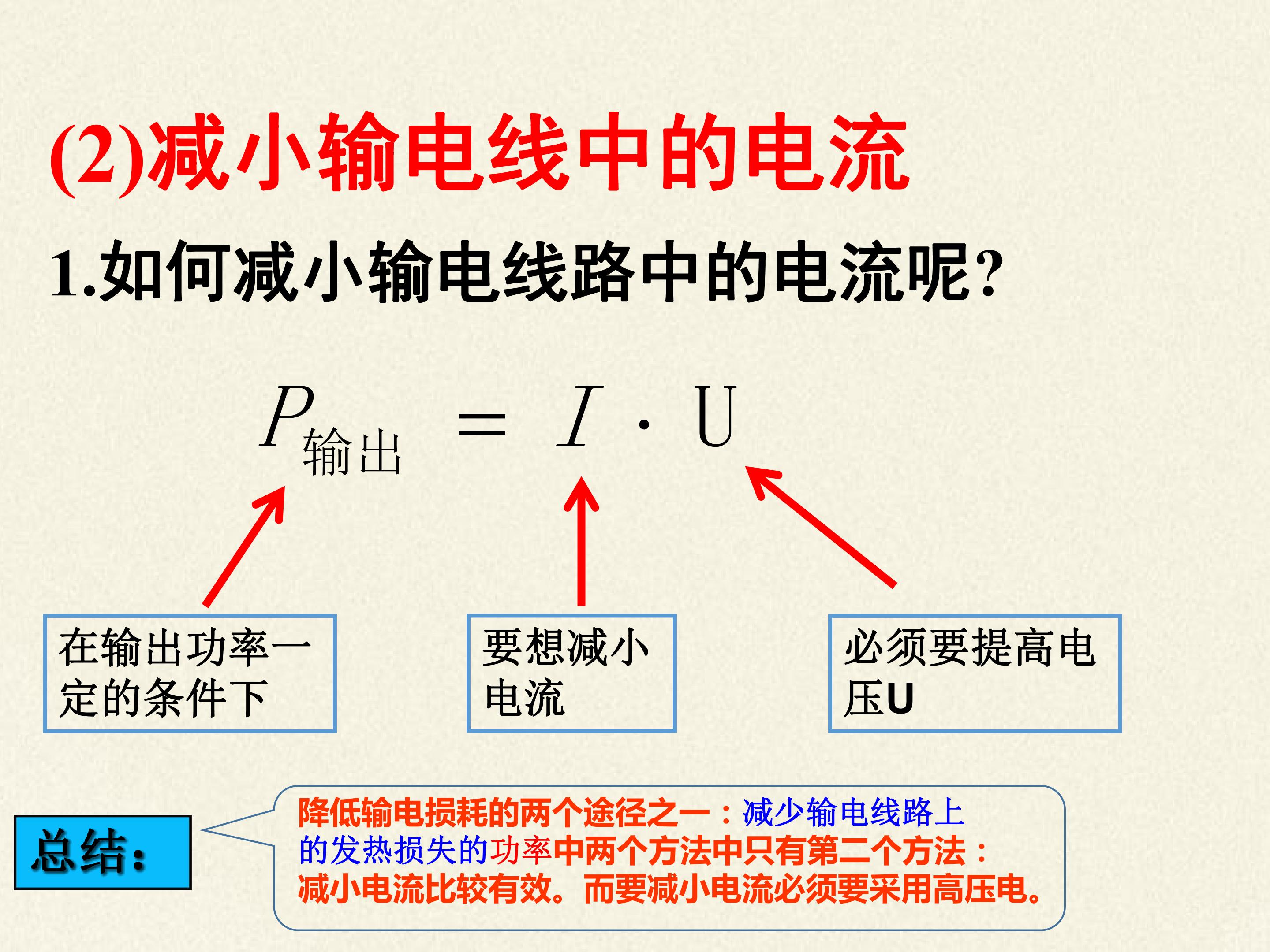 (2)减小输电线中的电流

1.如何减小输电线路中的电流呢?

$P_{输出} = I \cdot U$

在输出功率一定的条件下

要想减小电流

必须要提高电压U

总结:

降低输电损耗的两个途径之一：减少输电线路上的发热损失的功率中两个方法中只有第二个方法：减小电流比较有效。而要减小电流必须要采用高压电。